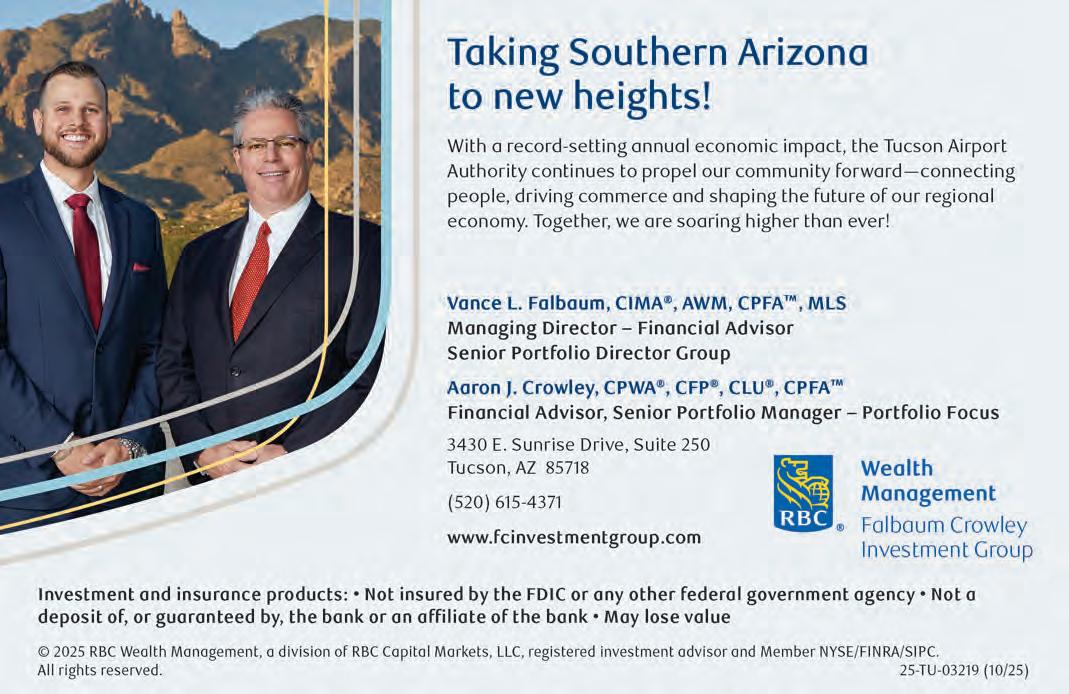 Taking Southern Arizona to new heights!

With a record-setting annual economic impact, the Tucson Airport Authority continues to propel our community forward—connecting people, driving commerce and shaping the future of our regional economy. Together, we are soaring higher than ever!

Vance L. Falbaum, CIMA®, AWM, CPFA™, MLS
Managing Director – Financial Advisor
Senior Portfolio Director Group

Aaron J. Crowley, CPWA®, CFP®, CLU®, CPFA™
Financial Advisor, Senior Portfolio Manager – Portfolio Focus

3430 E. Sunrise Drive, Suite 250
Tucson, AZ 85718

(520) 615-4371

www.fcinvestmentgroup.com

RBC®

Wealth Management
Falbaum Crowley Investment Group

Investment and insurance products: • Not insured by the FDIC or any other federal government agency • Not a deposit of, or guaranteed by, the bank or an affiliate of the bank • May lose value

© 2025 RBC Wealth Management, a division of RBC Capital Markets, LLC, registered investment advisor and Member NYSE/FINRA/SIPC. All rights reserved.

25-TU-03219 (10/25)